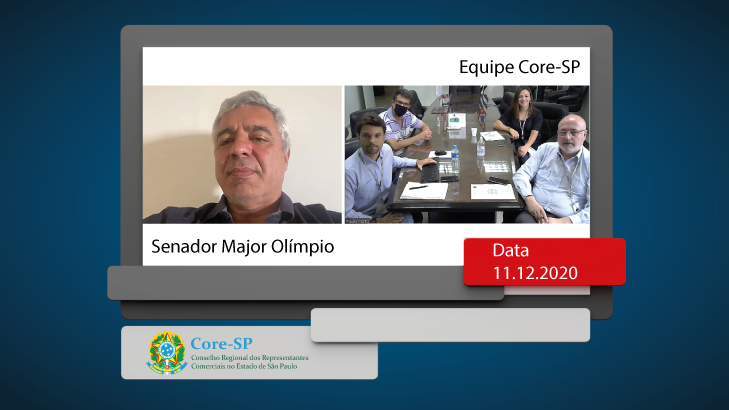 Equipe Core-SP

Senador Major Olímpio

Data
11.12.2020

Core-SP
Conselho Regional dos Representantes Comerciais no Estado de São Paulo